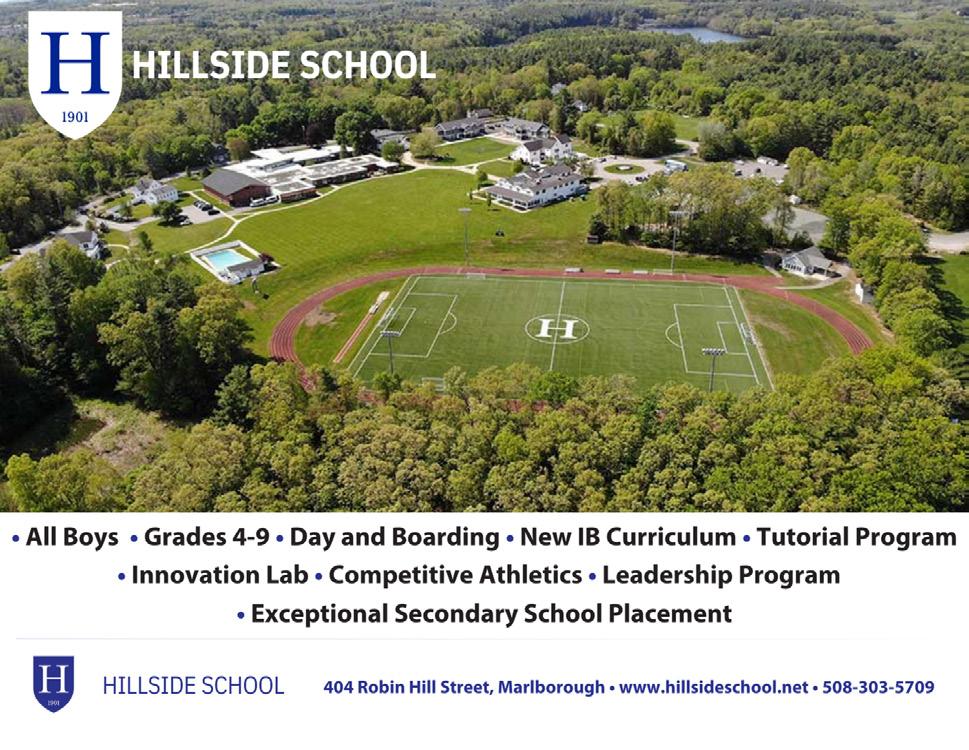 H
1901
HILLSIDE SCHOOL

H

• All Boys • Grades 4-9 • Day and Boarding • New IB Curriculum • Tutorial Program • Innovation Lab • Competitive Athletics • Leadership Program • Exceptional Secondary School Placement

H
1901
HILLSIDE SCHOOL 404 Robin Hill Street, Marlborough • www.hillsideschool.net • 508-303-5709